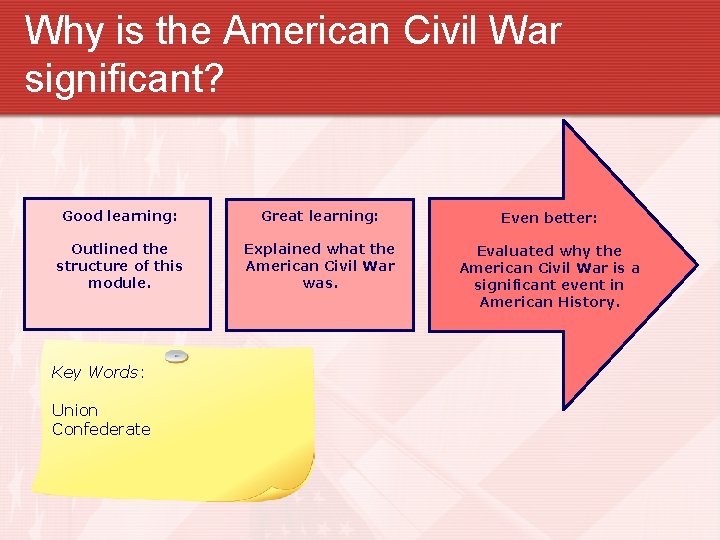 Why is the American Civil War significant?

Good learning:

Outlined the structure of this module.

Great learning:

Explained what the American Civil War was.

Even better:

Evaluated why the American Civil War is a significant event in American History.

Key Words:

Union
Confederate